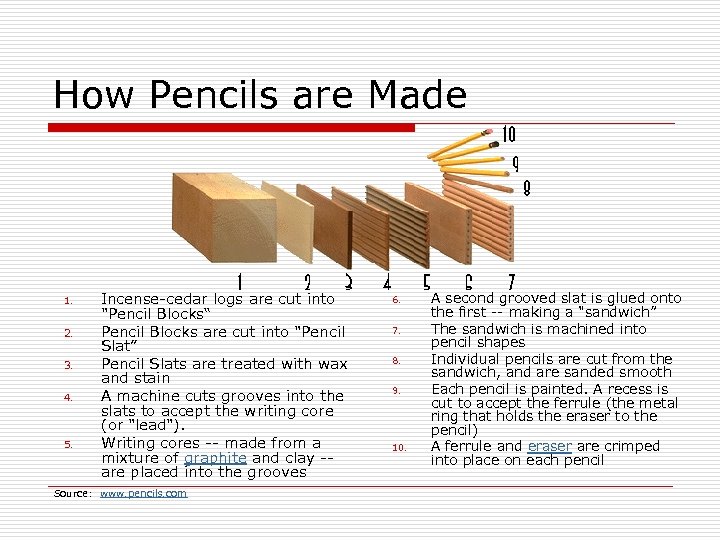 How Pencils are Made

10
9
8

1 2 3 4 5 6 7

1. Incense-cedar logs are cut into "Pencil Blocks"
2. Pencil Blocks are cut into "Pencil Slat"
3. Pencil Slats are treated with wax and stain
4. A machine cuts grooves into the slats to accept the writing core (or "lead").
5. Writing cores -- made from a mixture of graphite and clay -- are placed into the grooves
6. A second grooved slat is glued onto the first -- making a "sandwich"
7. The sandwich is machined into pencil shapes
8. Individual pencils are cut from the sandwich, and are sanded smooth
9. Each pencil is painted. A recess is cut to accept the ferrule (the metal ring that holds the eraser to the pencil)
10. A ferrule and eraser are crimped into place on each pencil

Source: www.pencils.com